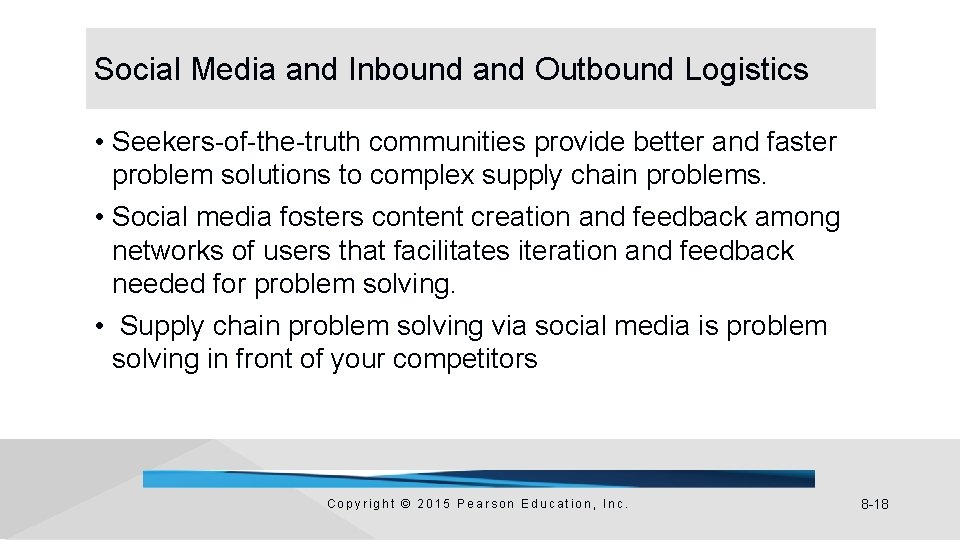 Social Media and Inbound and Outbound Logistics

• Seekers-of-the-truth communities provide better and faster problem solutions to complex supply chain problems.

• Social media fosters content creation and feedback among networks of users that facilitates iteration and feedback needed for problem solving.

• Supply chain problem solving via social media is problem solving in front of your competitors

Copyright © 2015 Pearson Education, Inc.

8-18